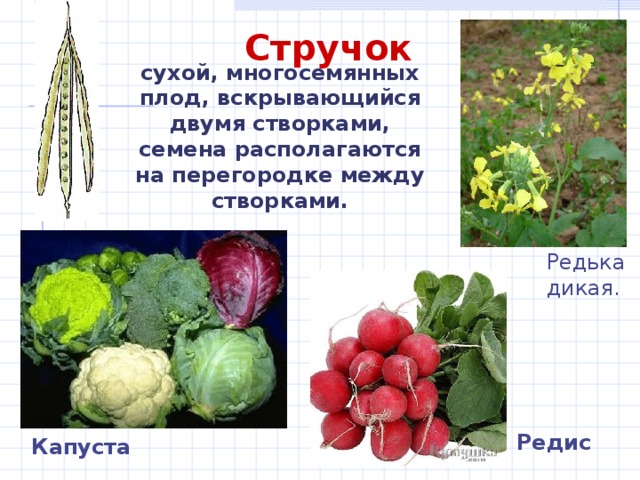 Стручок

сухой, многосемянных плод, вскрывающийся двумя створками, семена располагаются на перегородке между створками.

Редька дикая.

Капуста

Редис